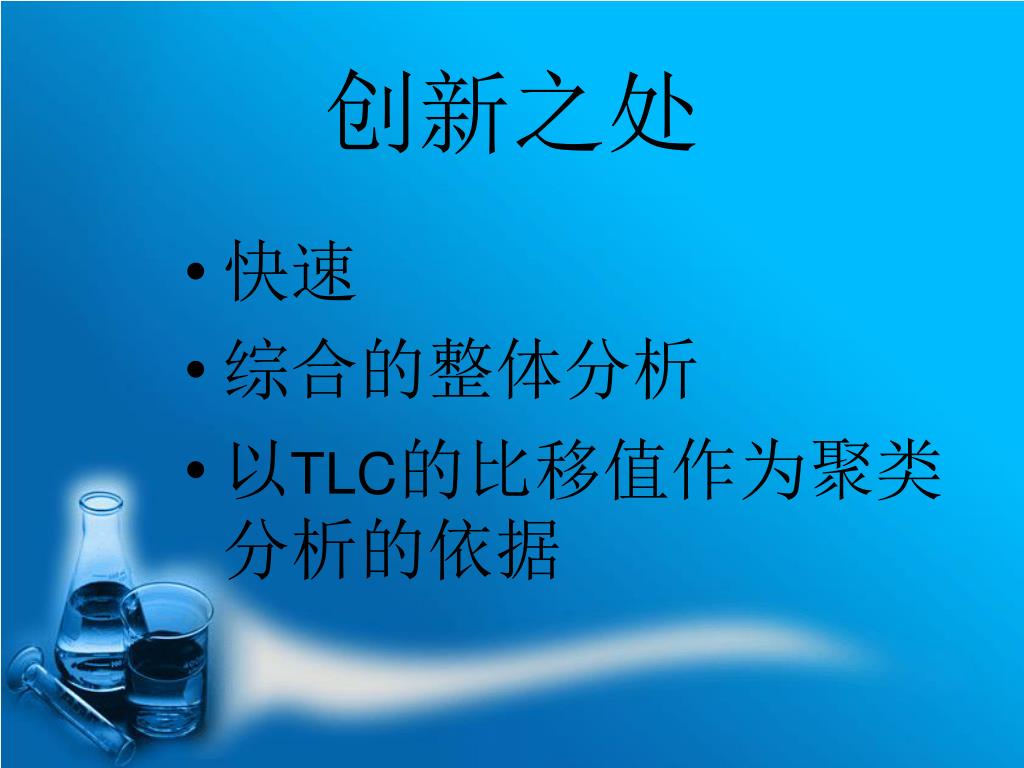 创新之处

• 快速
• 综合的整体分析
• 以TLC的比移值作为聚类分析的依据